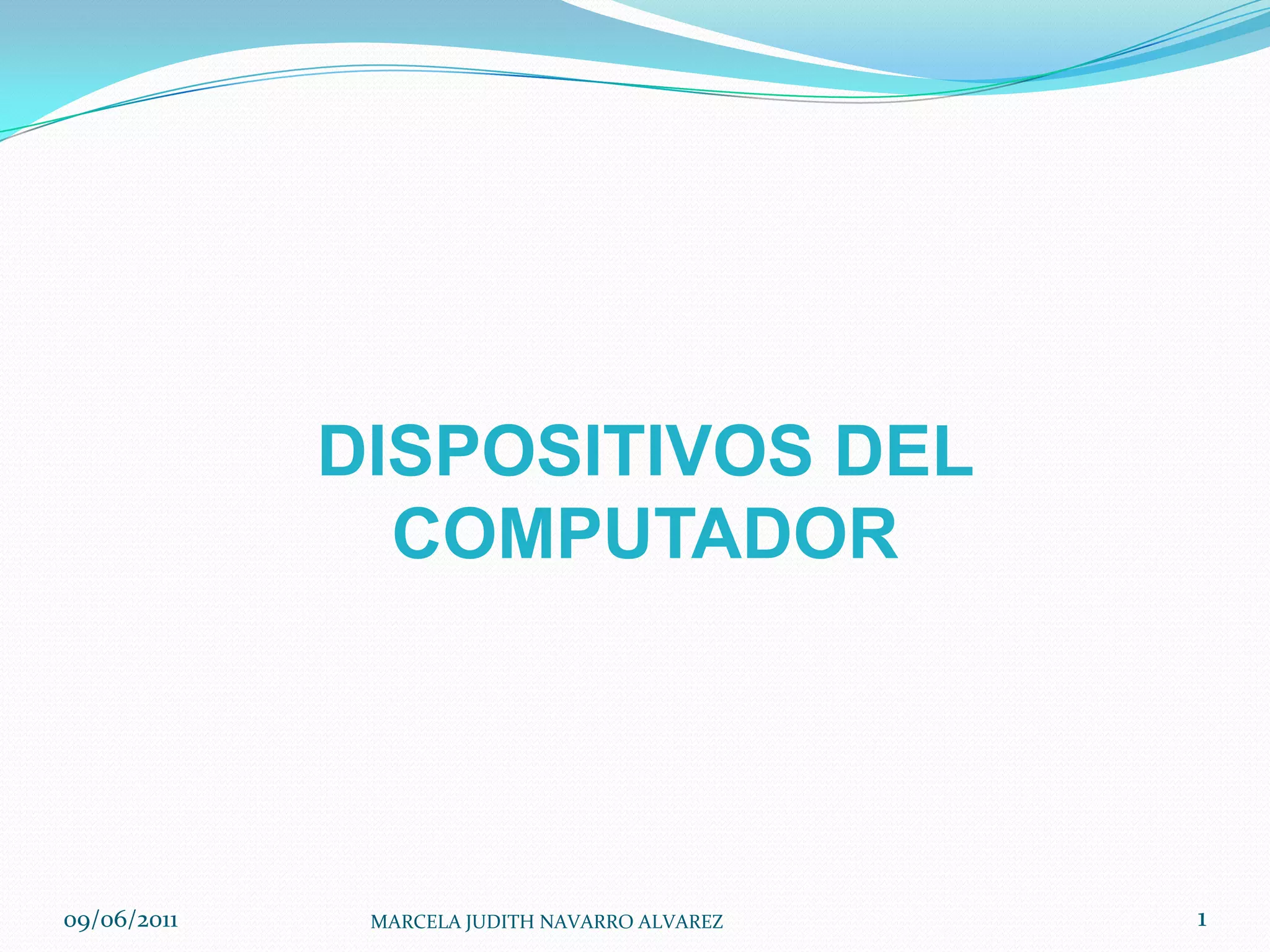 DISPOSITIVOS DEL COMPUTADOR

09/06/2011

MARCELA JUDITH NAVARRO ALVAREZ

1